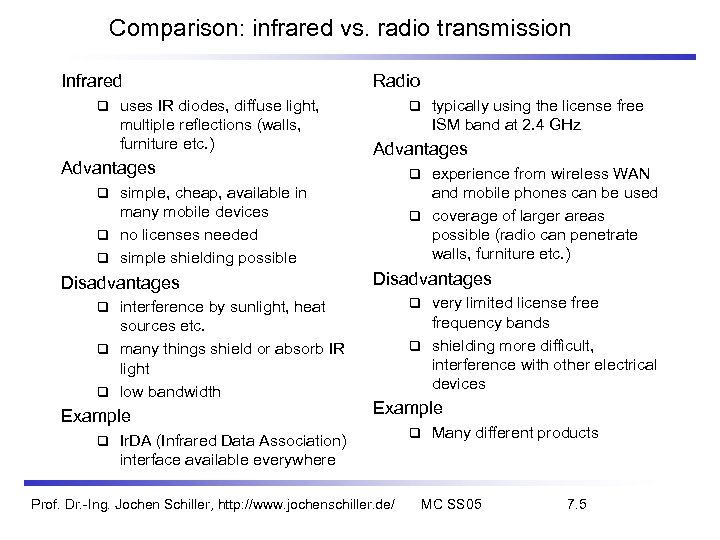 Comparison: infrared vs. radio transmission

Infrared

❑ uses IR diodes, diffuse light, multiple reflections (walls, furniture etc.)

Advantages

❑ simple, cheap, available in many mobile devices

❑ no licenses needed

❑ simple shielding possible

Disadvantages

❑ interference by sunlight, heat sources etc.

❑ many things shield or absorb IR light

❑ low bandwidth

Example

❑ IrDA (Infrared Data Association) interface available everywhere

Radio

❑ typically using the license free ISM band at 2.4 GHz

Advantages

❑ experience from wireless WAN and mobile phones can be used

❑ coverage of larger areas possible (radio can penetrate walls, furniture etc.)

Disadvantages

❑ very limited license free frequency bands

❑ shielding more difficult, interference with other electrical devices

Example

❑ Many different products

Prof. Dr.-Ing. Jochen Schiller, http://www.jochenschiller.de/ MC SS05 7.5